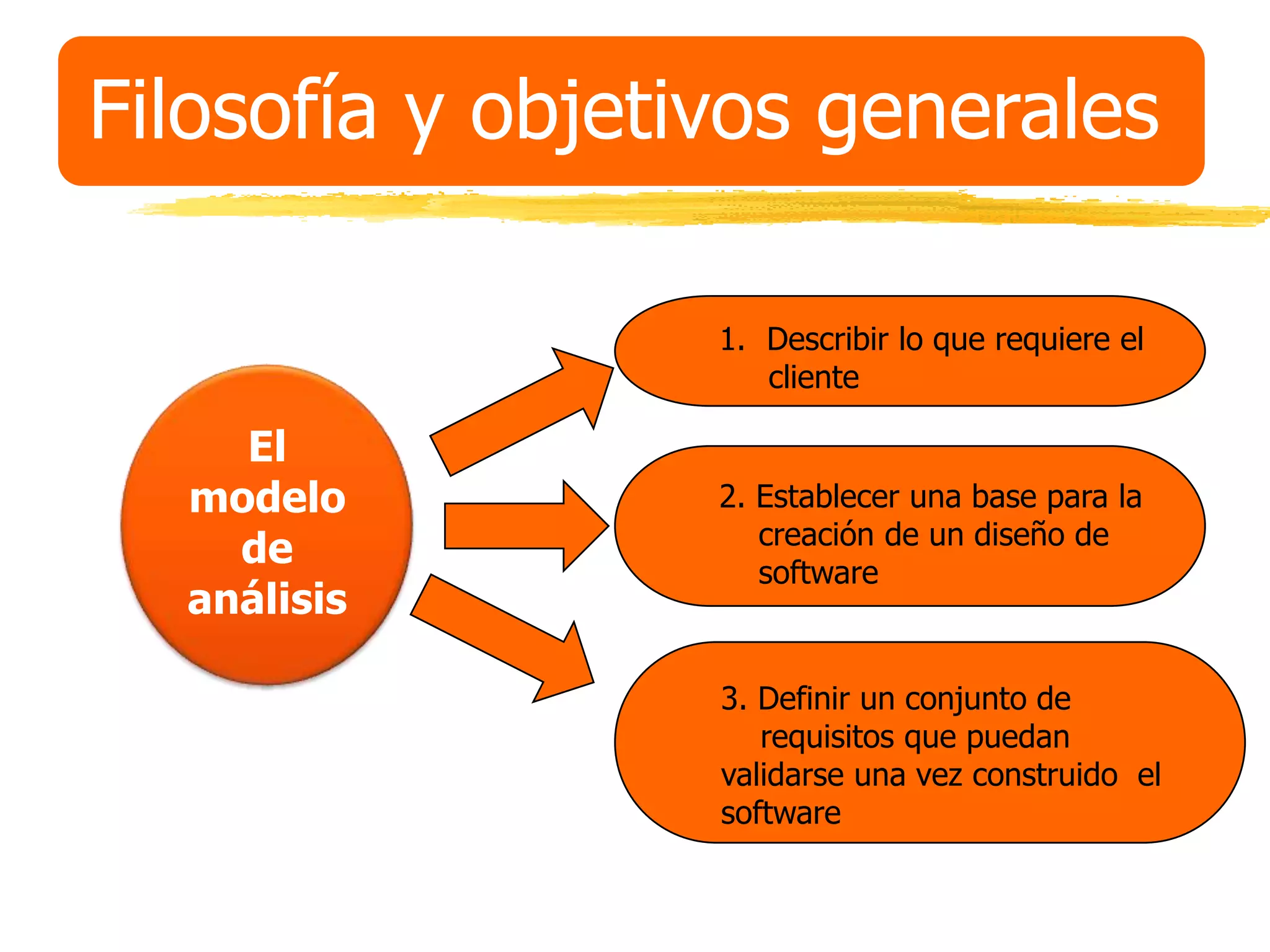 Filosofía y objetivos generales

El modelo de análisis

1. Describir lo que requiere el cliente

2. Establecer una base para la creación de un diseño de software

3. Definir un conjunto de requisitos que puedan validarse una vez construido el software